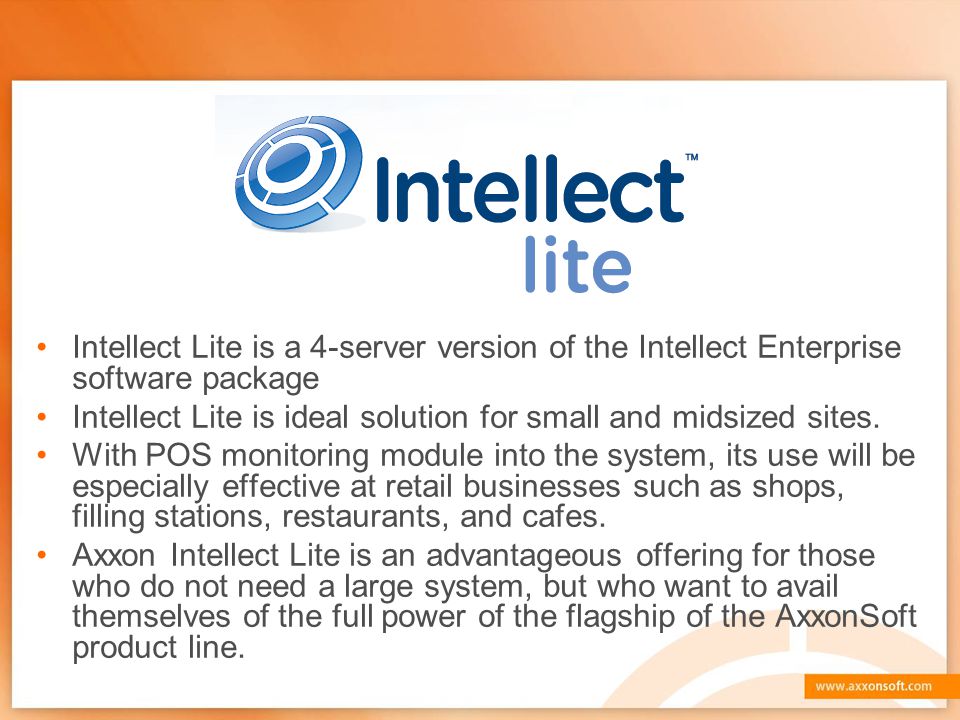 Intellect™
lite

• Intellect Lite is a 4-server version of the Intellect Enterprise software package
• Intellect Lite is ideal solution for small and midsized sites.
• With POS monitoring module into the system, its use will be especially effective at retail businesses such as shops, filling stations, restaurants, and cafes.
• Axxon Intellect Lite is an advantageous offering for those who do not need a large system, but who want to avail themselves of the full power of the flagship of the AxxonSoft product line.

www.axxonsoft.com